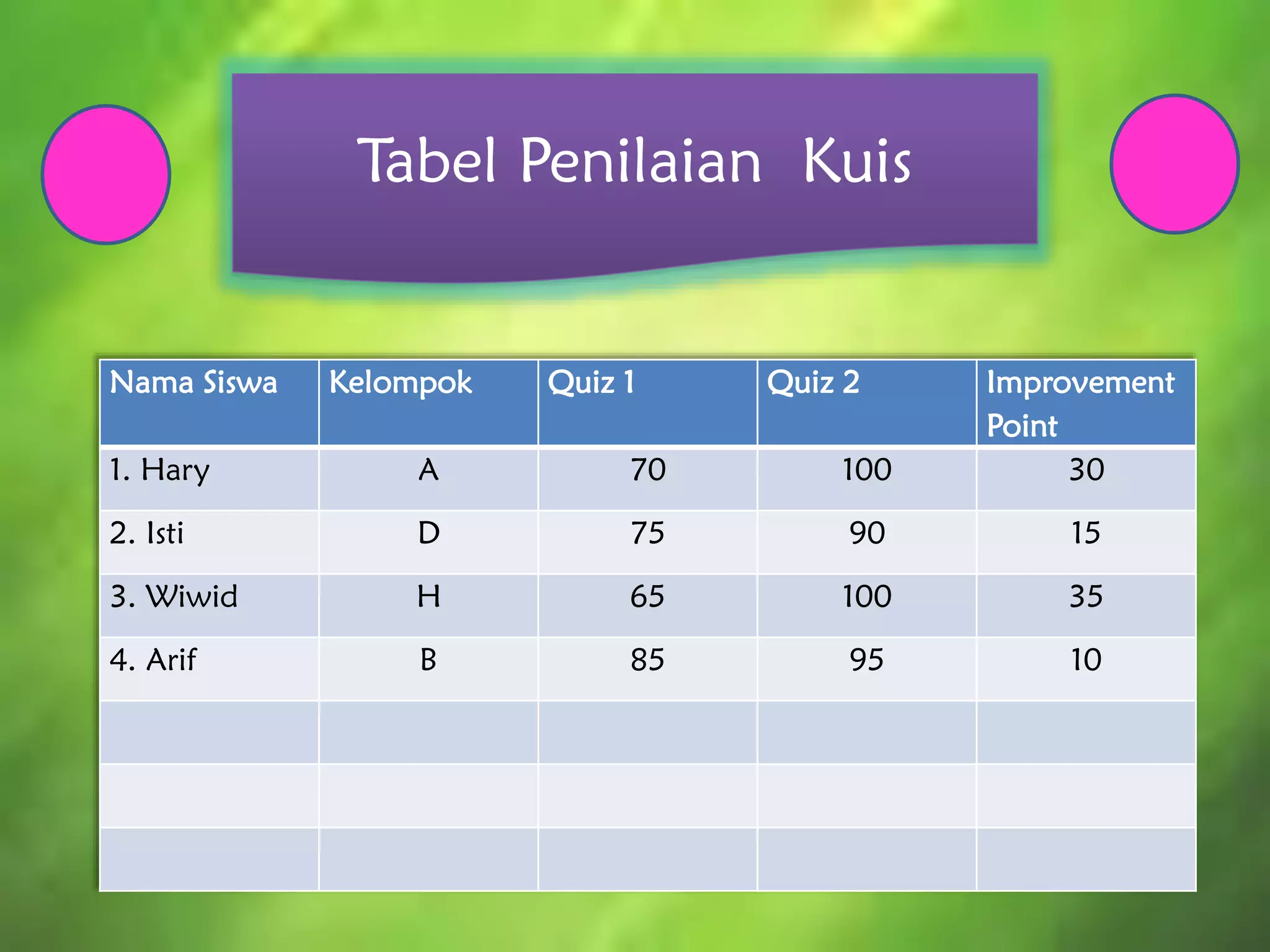 Tabel Penilaian Kuis

| Nama Siswa | Kelompok | Quiz 1 | Quiz 2 | Improvement Point |
|---|---|---|---|---|
| 1. Hary | A | 70 | 100 | 30 |
| 2. Isti | D | 75 | 90 | 15 |
| 3. Wiwid | H | 65 | 100 | 35 |
| 4. Arif | B | 85 | 95 | 10 |
| | | | | |
| | | | | |
| | | | | |